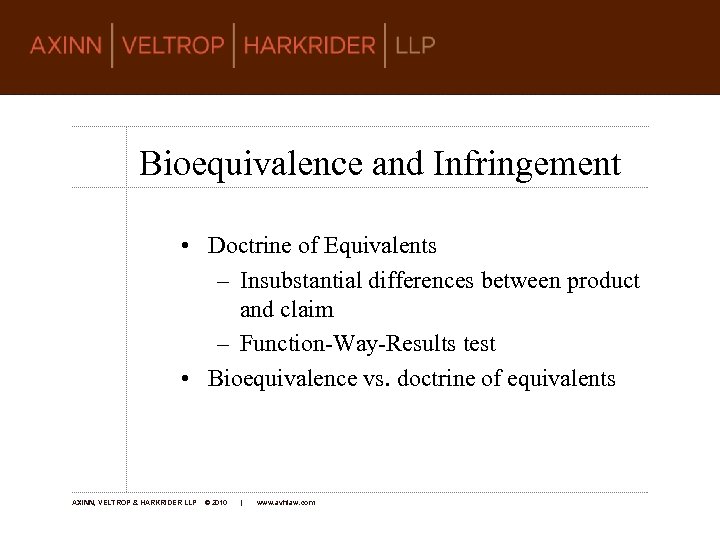 AXINN | VELTROP | HARKRIDER | LLP

Bioequivalence and Infringement

• Doctrine of Equivalents
  – Insubstantial differences between product and claim
  – Function-Way-Results test
• Bioequivalence vs. doctrine of equivalents

AXINN, VELTROP & HARKRIDER LLP © 2010 | www.avhlaw.com